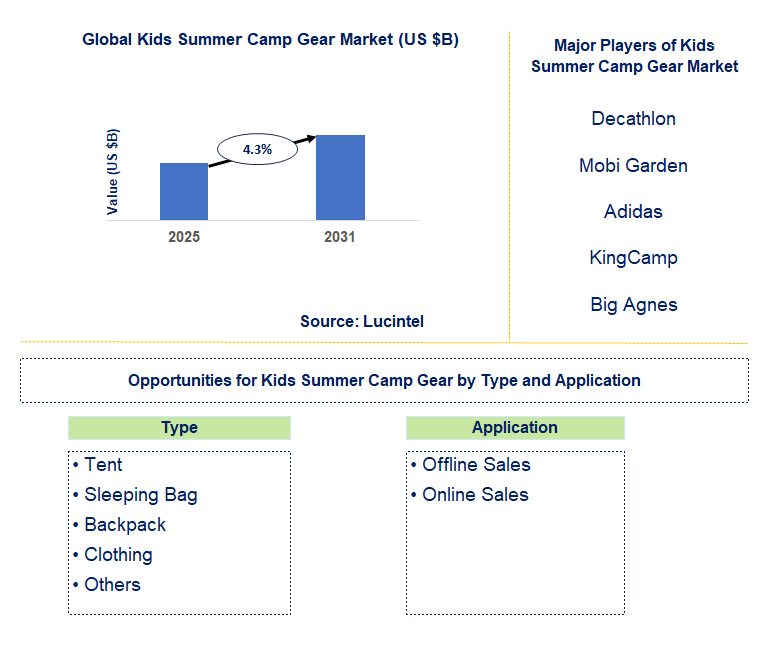 Global Kids Summer Camp Gear Market (US $B)

Value (US $B)

4.3%

2025

2031

Source: Lucintel

Major Players of Kids Summer Camp Gear Market

Decathlon

Mobi Garden

Adidas

KingCamp

Big Agnes

Opportunities for Kids Summer Camp Gear by Type and Application

Type

• Tent
• Sleeping Bag
• Backpack
• Clothing
• Others

Application

• Offline Sales
• Online Sales